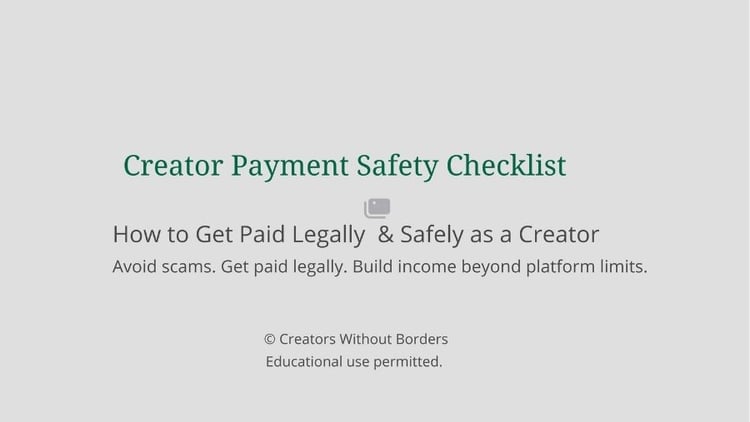 Creator Payment Safety Checklist

How to Get Paid Legally & Safely as a Creator

Avoid scams. Get paid legally. Build income beyond platform limits.

© Creators Without Borders
Educational use permitted.